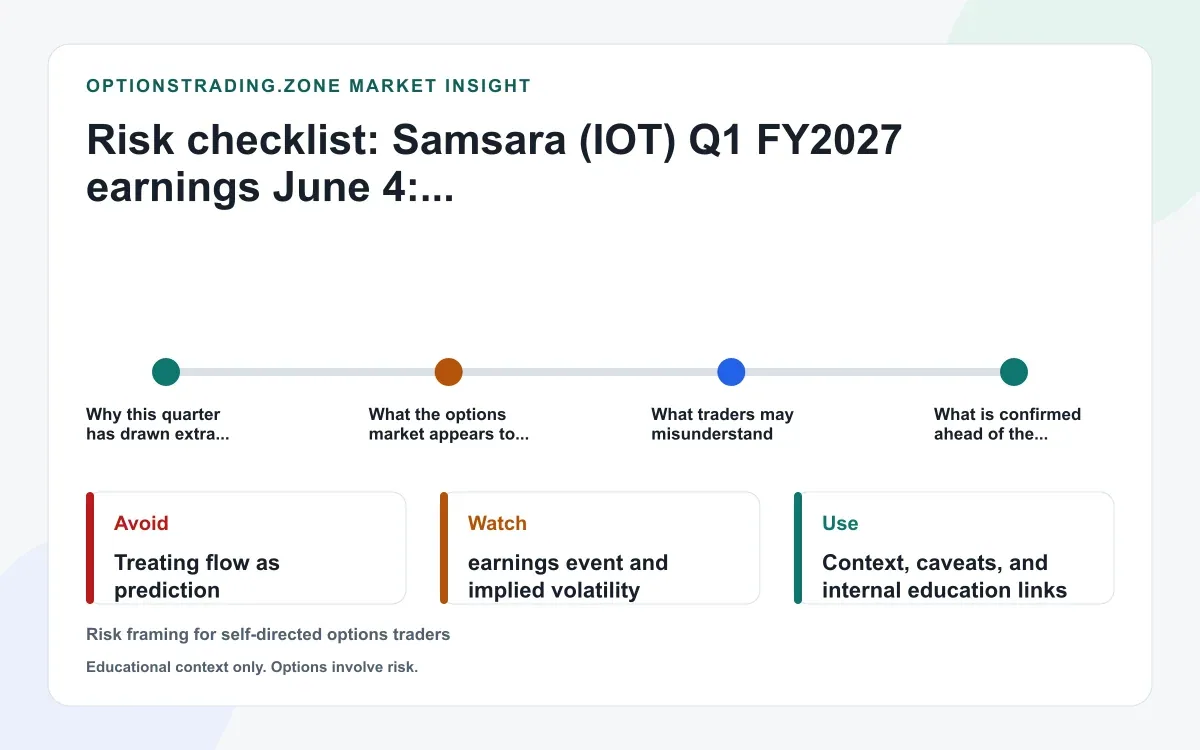 OPTIONSTRADING.ZONE MARKET INSIGHT

Risk checklist: Samsara (IOT) Q1 FY2027 earnings June 4:...

Why this quarter has drawn extra...

What the options market appears to...

What traders may misunderstand

What is confirmed ahead of the...

Avoid

Treating flow as prediction

Watch

earnings event and implied volatility

Use

Context, caveats, and internal education links

Risk framing for self-directed options traders

Educational context only. Options involve risk.